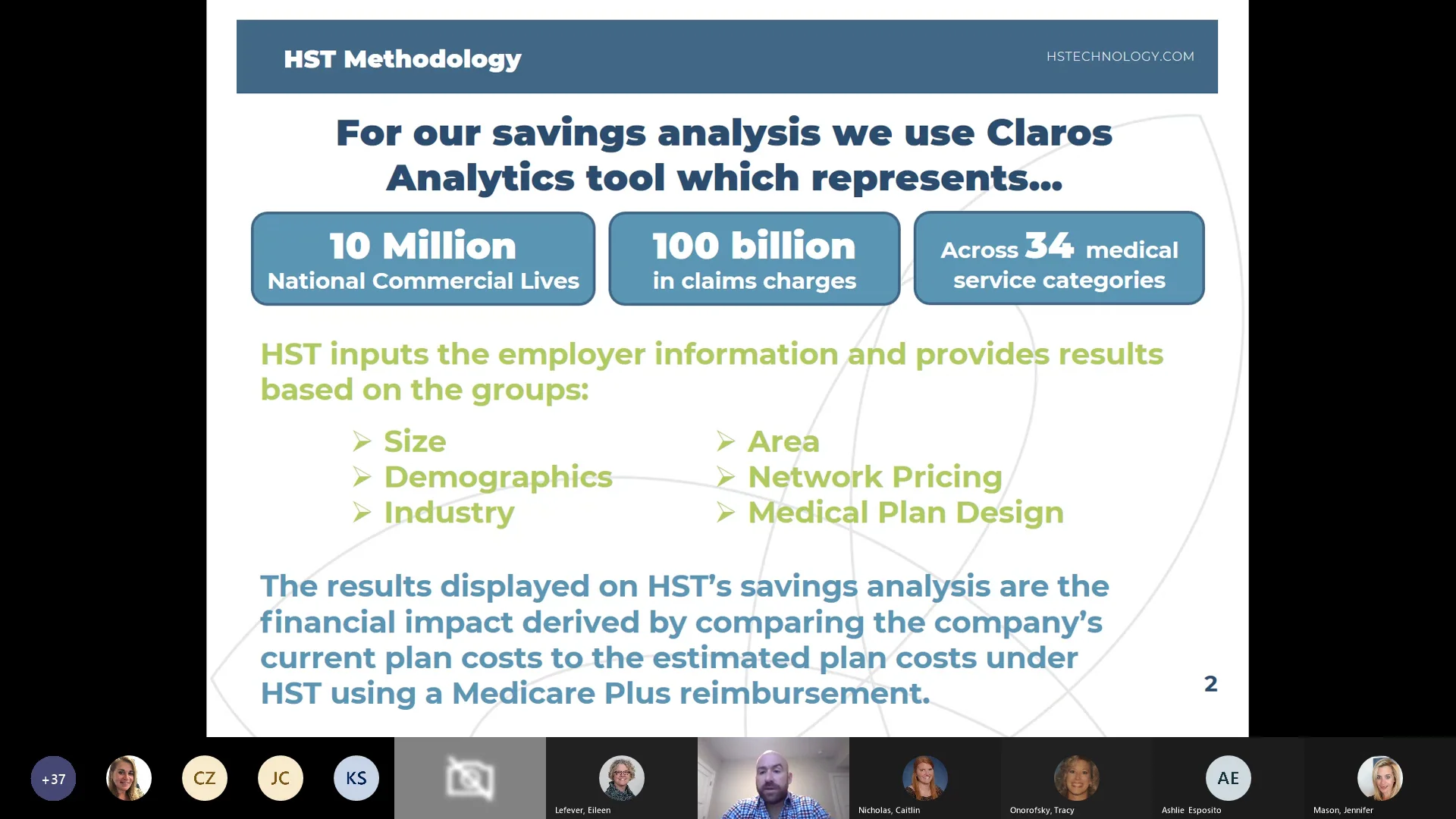 HST Methodology

HSTECHNOLOGY.COM

For our savings analysis we use Claros Analytics tool which represents...

10 Million
National Commercial Lives

100 billion
in claims charges

Across 34 medical service categories

HST inputs the employer information and provides results based on the groups:

➢ Size
➢ Demographics
➢ Industry

➢ Area
➢ Network Pricing
➢ Medical Plan Design

The results displayed on HST's savings analysis are the financial impact derived by comparing the company's current plan costs to the estimated plan costs under HST using a Medicare Plus reimbursement.

2

+37

CZ

JC

KS

Lefever, Eileen

Nicholas, Caitlin

Onorofsky, Tracy

AE

Ashlie Esposito

Mason, Jennifer